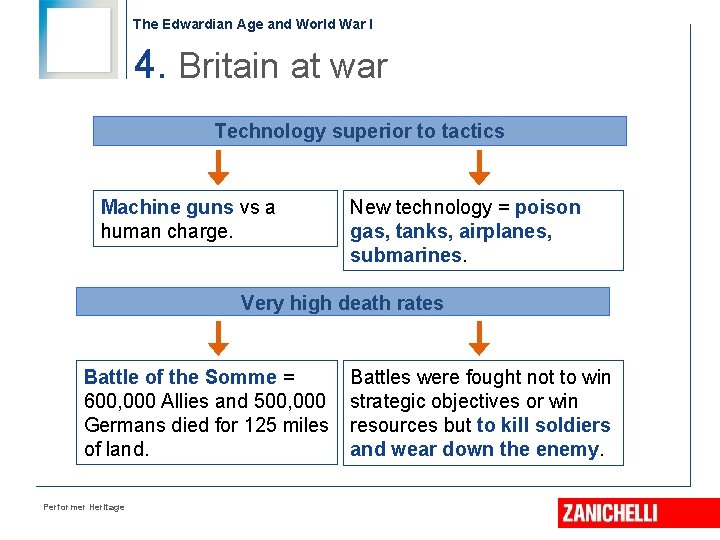 The Edwardian Age and World War I

4. Britain at war

Technology superior to tactics

Machine guns vs a human charge.

New technology = poison gas, tanks, airplanes, submarines.

Very high death rates

Battle of the Somme = 600,000 Allies and 500,000 Germans died for 125 miles of land.

Battles were fought not to win strategic objectives or win resources but to kill soldiers and wear down the enemy.

Performer Heritage

ZANICHELLI